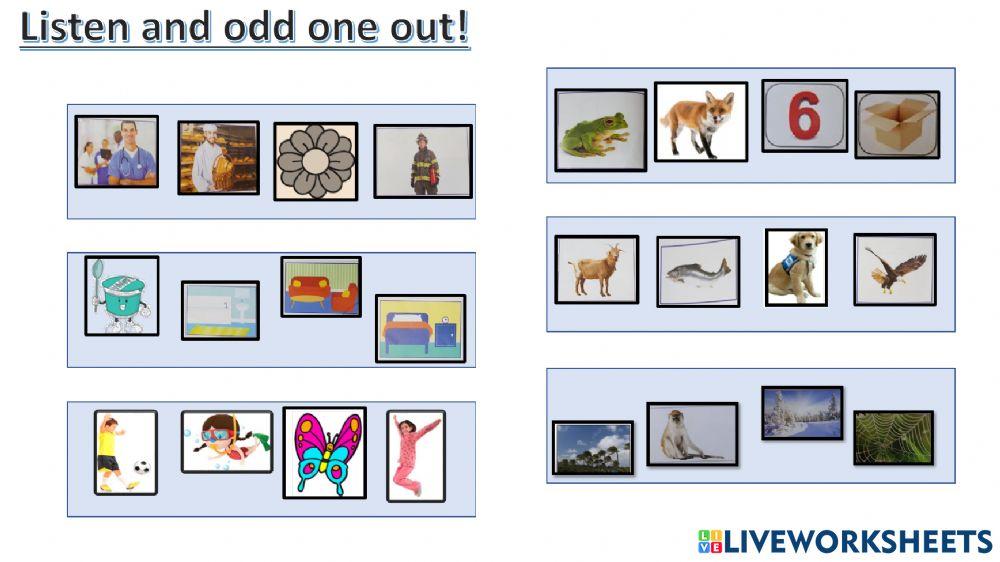 Listen and odd one out!

6

LIVEWORKSHEETS